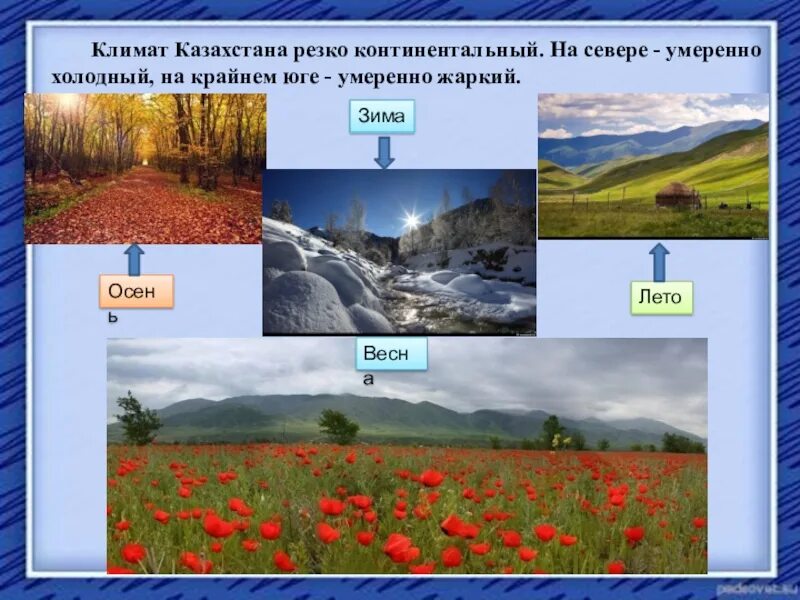 Климат Казахстана резко континентальный. На севере - умеренно холодный, на крайнем юге - умеренно жаркий.

Зима

Осень

Лето

Весна

pedsovet.su